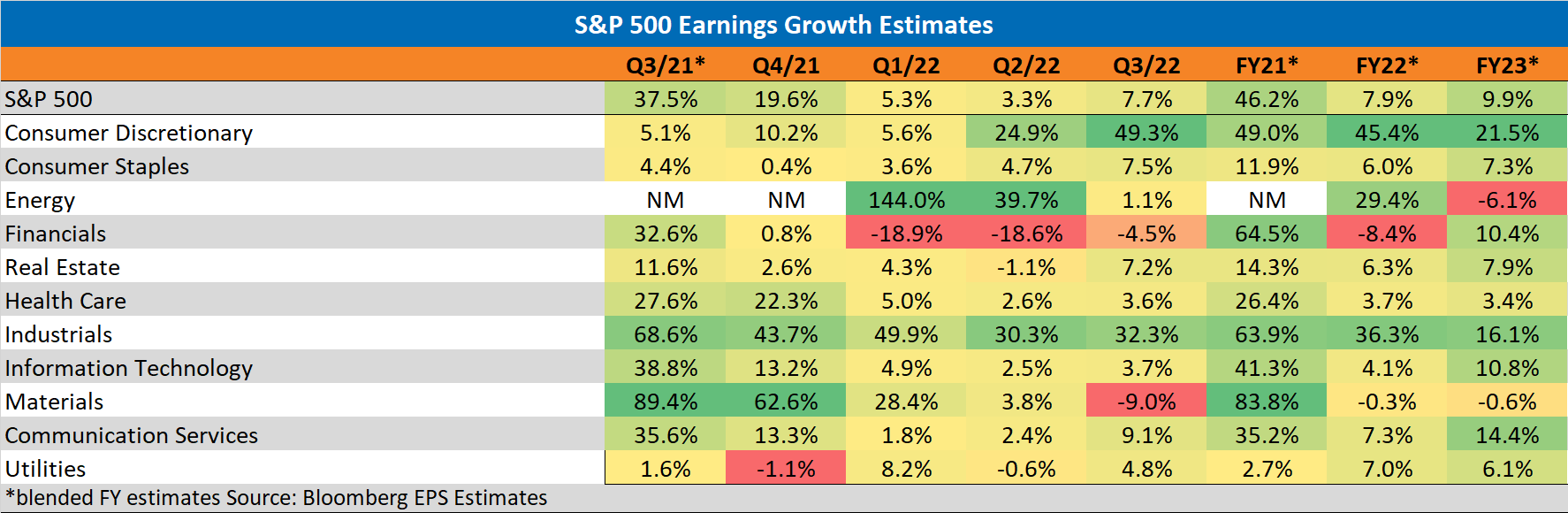 S&P 500 Earnings Growth Estimates

| | Q3/21* | Q4/21 | Q1/22 | Q2/22 | Q3/22 | FY21* | FY22* | FY23* |
|---|---|---|---|---|---|---|---|---|
| S&P 500 | 37.5% | 19.6% | 5.3% | 3.3% | 7.7% | 46.2% | 7.9% | 9.9% |
| Consumer Discretionary | 5.1% | 10.2% | 5.6% | 24.9% | 49.3% | 49.0% | 45.4% | 21.5% |
| Consumer Staples | 4.4% | 0.4% | 3.6% | 4.7% | 7.5% | 11.9% | 6.0% | 7.3% |
| Energy | NM | NM | 144.0% | 39.7% | 1.1% | NM | 29.4% | -6.1% |
| Financials | 32.6% | 0.8% | -18.9% | -18.6% | -4.5% | 64.5% | -8.4% | 10.4% |
| Real Estate | 11.6% | 2.6% | 4.3% | -1.1% | 7.2% | 14.3% | 6.3% | 7.9% |
| Health Care | 27.6% | 22.3% | 5.0% | 2.6% | 3.6% | 26.4% | 3.7% | 3.4% |
| Industrials | 68.6% | 43.7% | 49.9% | 30.3% | 32.3% | 63.9% | 36.3% | 16.1% |
| Information Technology | 38.8% | 13.2% | 4.9% | 2.5% | 3.7% | 41.3% | 4.1% | 10.8% |
| Materials | 89.4% | 62.6% | 28.4% | 3.8% | -9.0% | 83.8% | -0.3% | -0.6% |
| Communication Services | 35.6% | 13.3% | 1.8% | 2.4% | 9.1% | 35.2% | 7.3% | 14.4% |
| Utilities | 1.6% | -1.1% | 8.2% | -0.6% | 4.8% | 2.7% | 7.0% | 6.1% |

*blended FY estimates Source: Bloomberg EPS Estimates